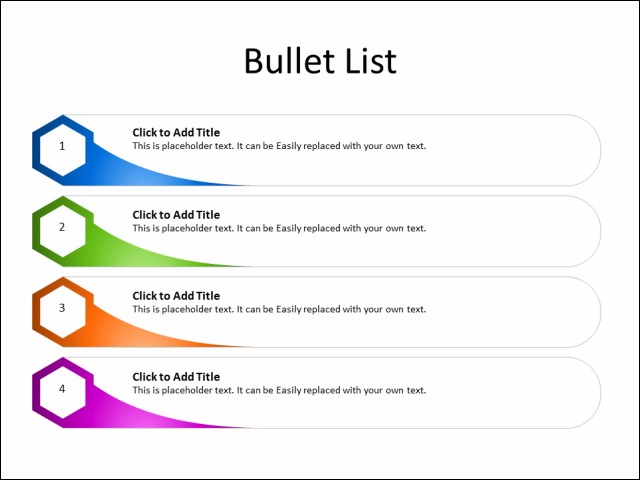 Bullet List

1

Click to Add Title
This is placeholder text. It can be Easily replaced with your own text.

2

Click to Add Title
This is placeholder text. It can be Easily replaced with your own text.

3

Click to Add Title
This is placeholder text. It can be Easily replaced with your own text.

4

Click to Add Title
This is placeholder text. It can be Easily replaced with your own text.